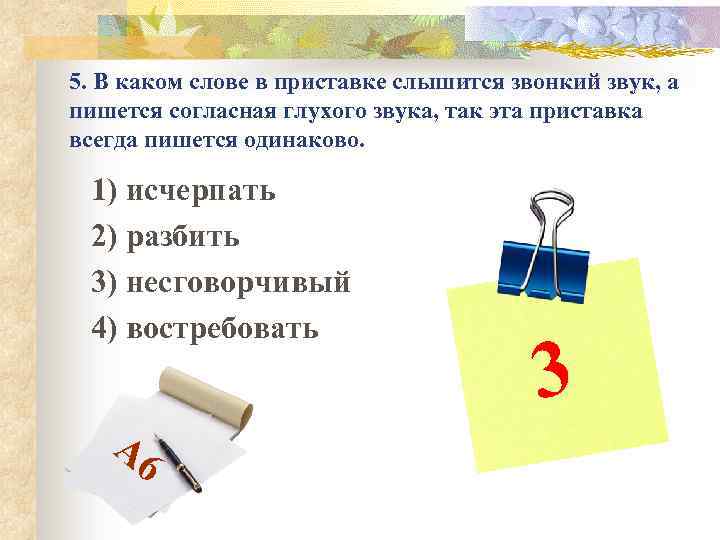 5. В каком слове в приставке слышится звонкий звук, а пишется согласная глухого звука, так эта приставка всегда пишется одинаково.

1) исчерпать
2) разбить
3) несговорчивый
4) востребовать

3

А6